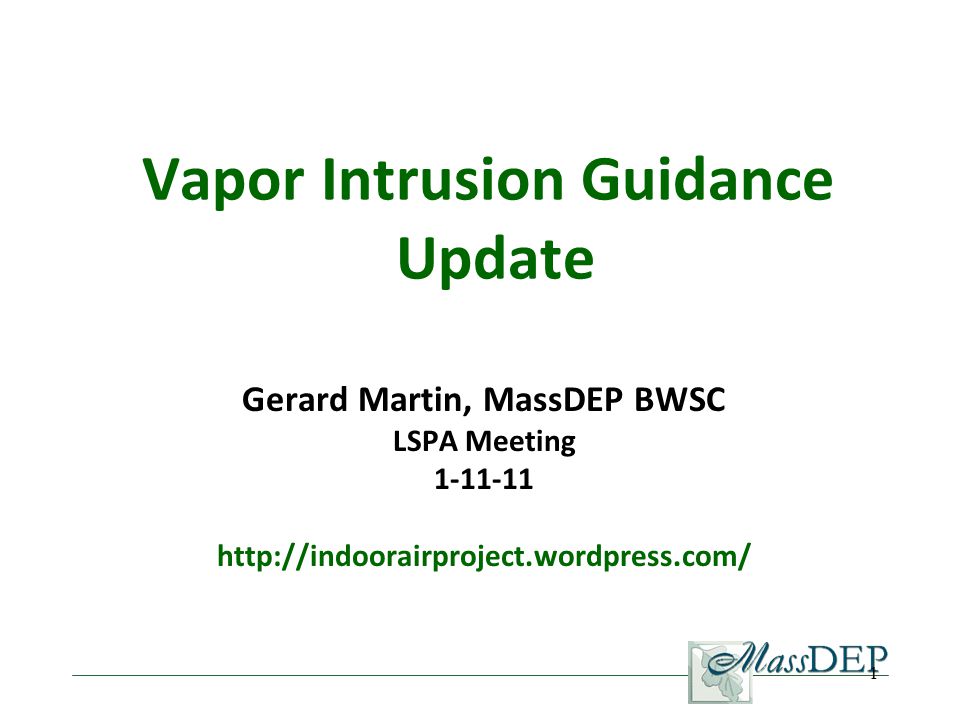 Vapor Intrusion Guidance Update

Gerard Martin, MassDEP BWSC

LSPA Meeting

1-11-11

http://indoorairproject.wordpress.com/

MassDEP

1